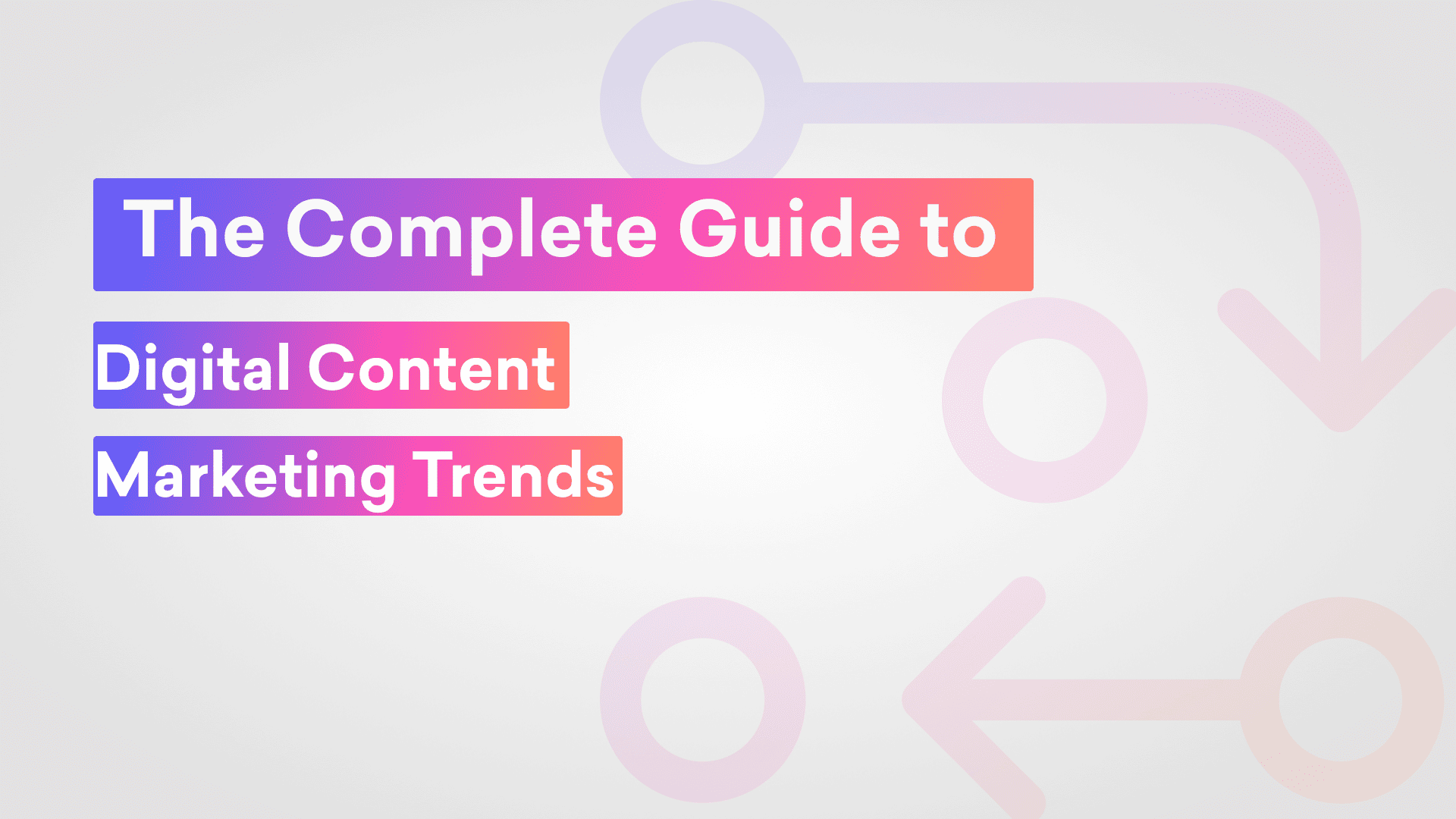 The Complete Guide to
Digital Content
Marketing Trends